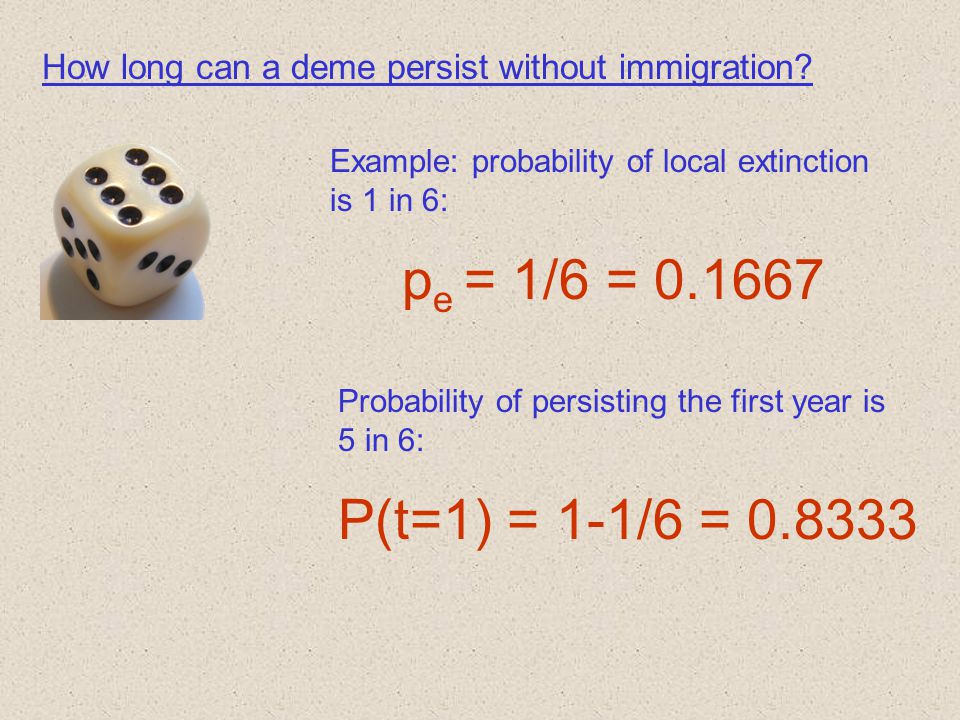 How long can a deme persist without immigration?

Example: probability of local extinction is 1 in 6:

$p_e = 1/6 = 0.1667$

Probability of persisting the first year is 5 in 6:

$P(t=1) = 1-1/6 = 0.8333$